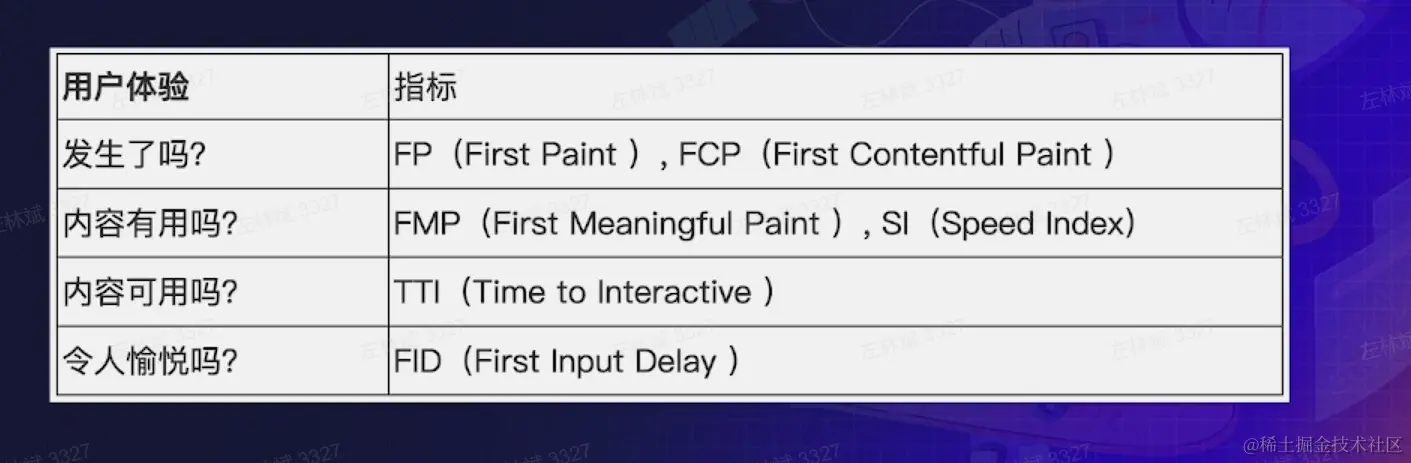 | 用户体验 | 指标 |
|---|---|
| 发生了吗? | FP（First Paint ）, FCP（First Contentful Paint ） |
| 内容有用吗? | FMP（First Meaningful Paint ）, SI（Speed Index） |
| 内容可用吗? | TTI（Time to Interactive ） |
| 令人愉悦吗? | FID（First Input Delay ） |

左林斌 3327

@稀土掘金技术社区